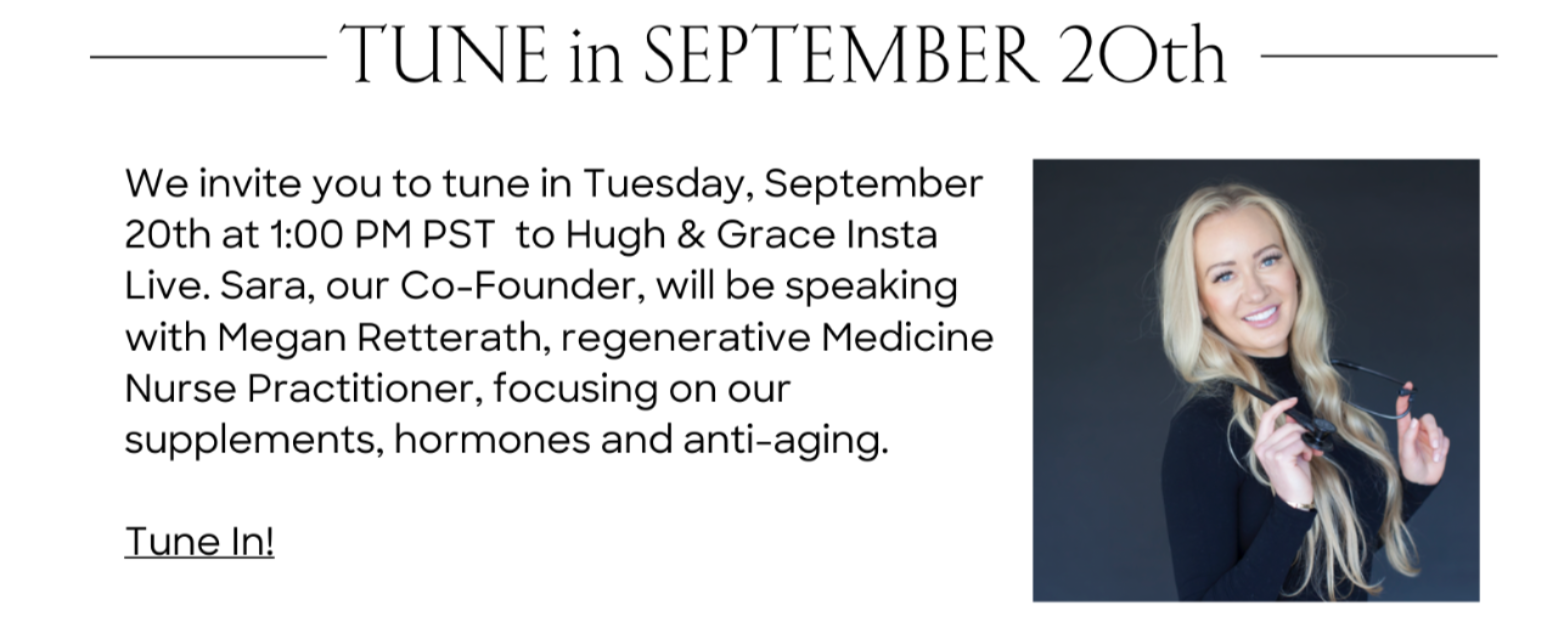 TUNE in SEPTEMBER 20th

We invite you to tune in Tuesday, September 20th at 1:00 PM PST to Hugh & Grace Insta Live. Sara, our Co-Founder, will be speaking with Megan Retterath, regenerative Medicine Nurse Practitioner, focusing on our supplements, hormones and anti-aging.

Tune In!